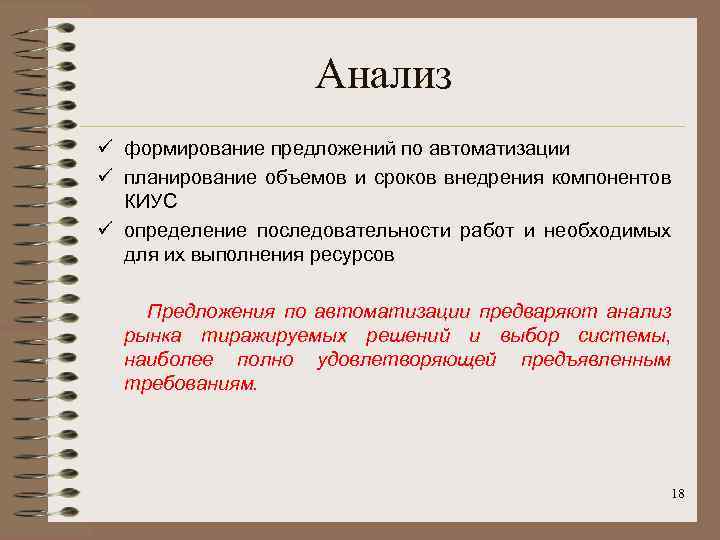 Анализ

✓ формирование предложений по автоматизации
✓ планирование объемов и сроков внедрения компонентов КИУС
✓ определение последовательности работ и необходимых для их выполнения ресурсов

Предложения по автоматизации предваряют анализ рынка тиражируемых решений и выбор системы, наиболее полно удовлетворяющей предъявленным требованиям.

18